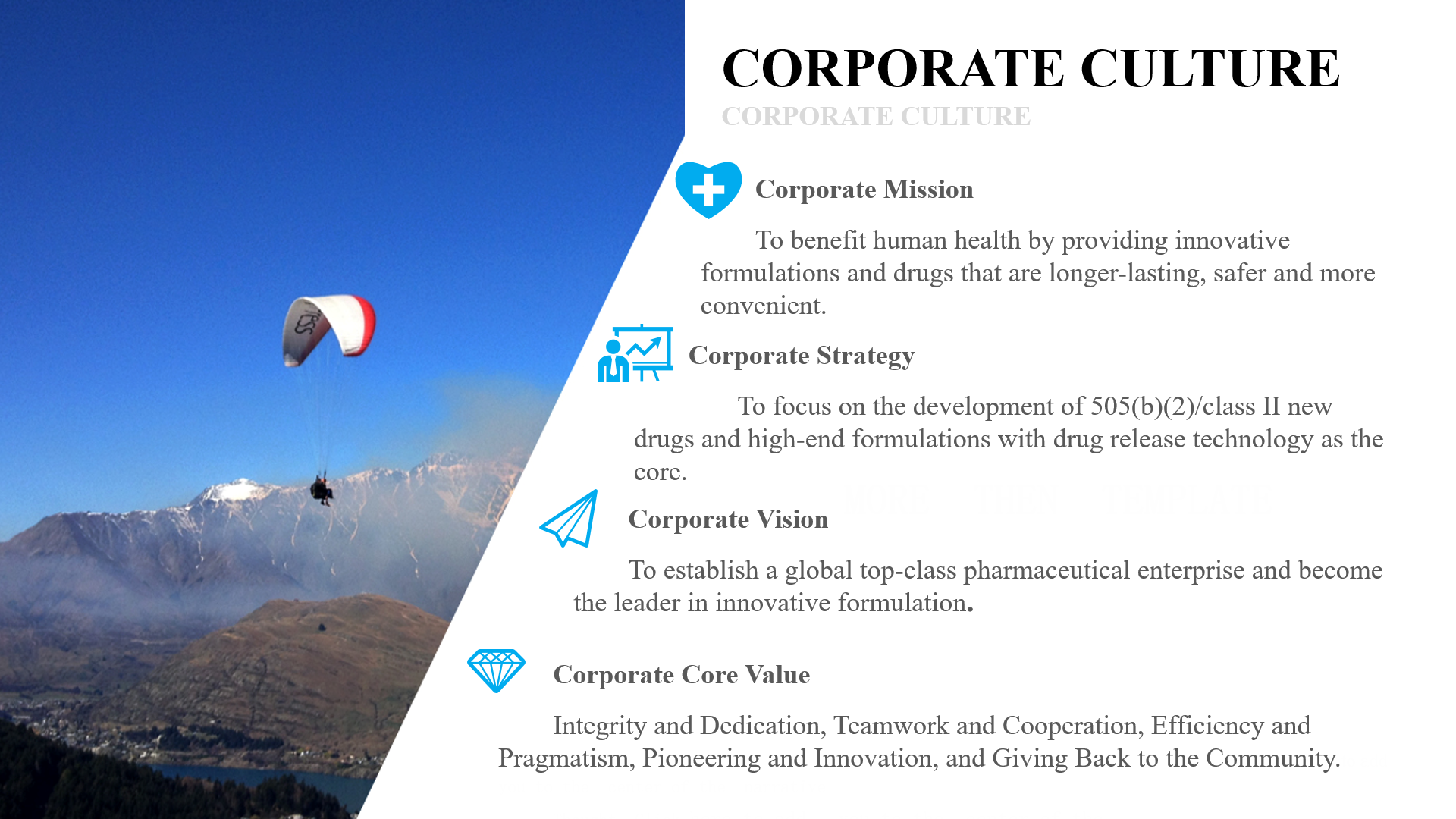 CORPORATE CULTURE

CORPORATE CULTURE

Corporate Mission

To benefit human health by providing innovative formulations and drugs that are longer-lasting, safer and more convenient.

Corporate Strategy

To focus on the development of 505(b)(2)/class II new drugs and high-end formulations with drug release technology as the core.

Corporate Vision

To establish a global top-class pharmaceutical enterprise and become the leader in innovative formulation.

Corporate Core Value

Integrity and Dedication, Teamwork and Cooperation, Efficiency and Pragmatism, Pioneering and Innovation, and Giving Back to the Community.